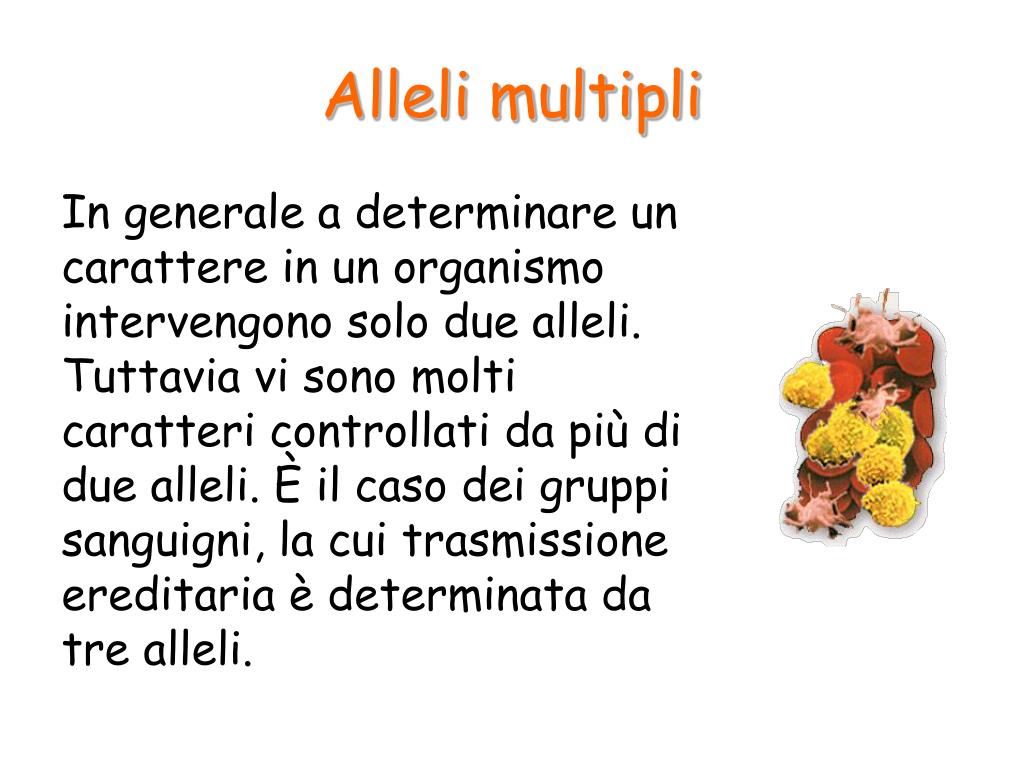 Alleli multipli

In generale a determinare un carattere in un organismo intervengono solo due alleli. Tuttavia vi sono molti caratteri controllati da più di due alleli. È il caso dei gruppi sanguigni, la cui trasmissione ereditaria è determinata da tre alleli.